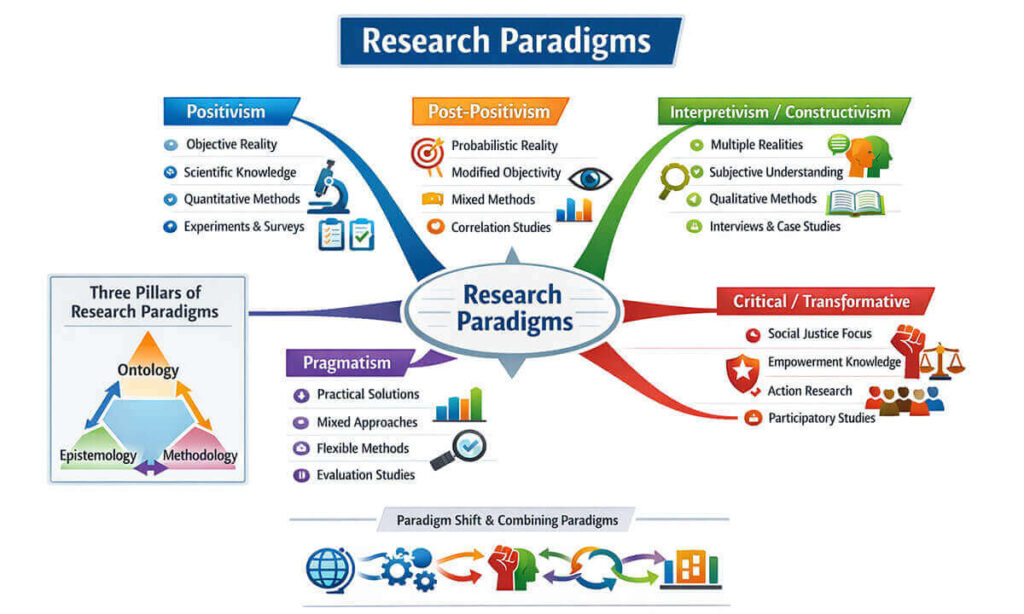 Research Paradigms

Positivism
Objective Reality
Scientific Knowledge
Quantitative Methods
Experiments & Surveys

Post-Positivism
Probabilistic Reality
Modified Objectivity
Mixed Methods
Correlation Studies

Interpretivism / Constructivism
Multiple Realities
Subjective Understanding
Qualitative Methods
Interviews & Case Studies

Three Pillars of Research Paradigms
Ontology
Epistemology
Methodology

Research Paradigms

Critical / Transformative
Social Justice Focus
Empowerment Knowledge
Action Research
Participatory Studies

Pragmatism
Practical Solutions
Mixed Approaches
Flexible Methods
Evaluation Studies

Paradigm Shift & Combining Paradigms